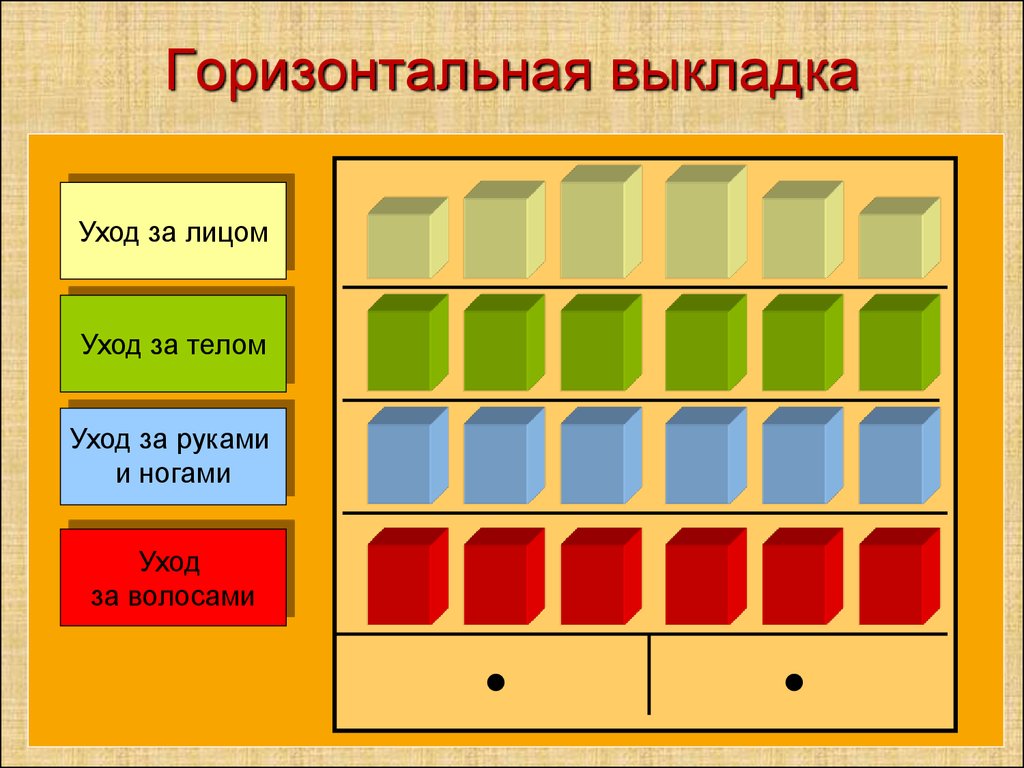 Горизонтальная выкладка

Уход за лицом

Уход за телом

Уход за руками и ногами

Уход за волосами